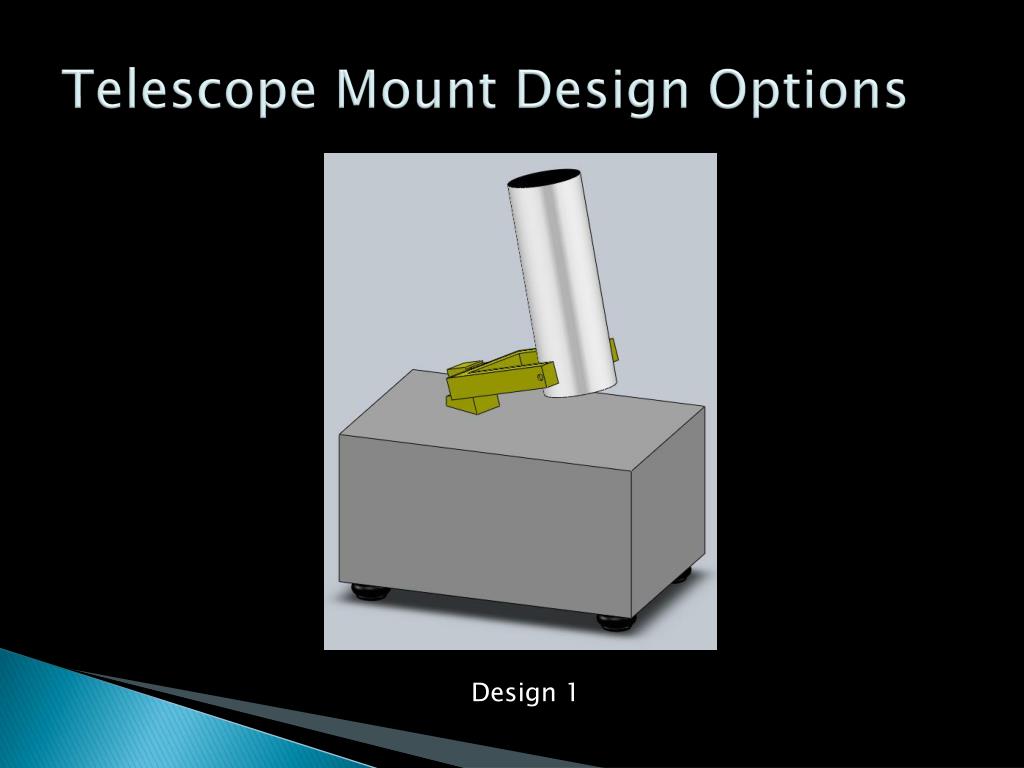 Telescope Mount Design Options

Design 1